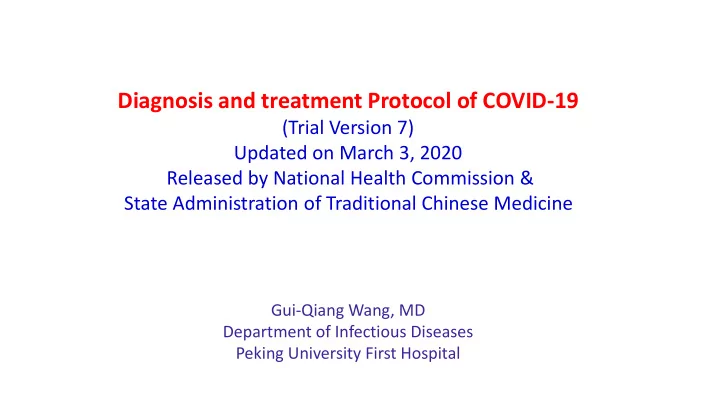 Diagnosis and treatment Protocol of COVID-19
(Trial Version 7)
Updated on March 3, 2020
Released by National Health Commission &
State Administration of Traditional Chinese Medicine

Gui-Qiang Wang, MD
Department of Infectious Diseases
Peking University First Hospital